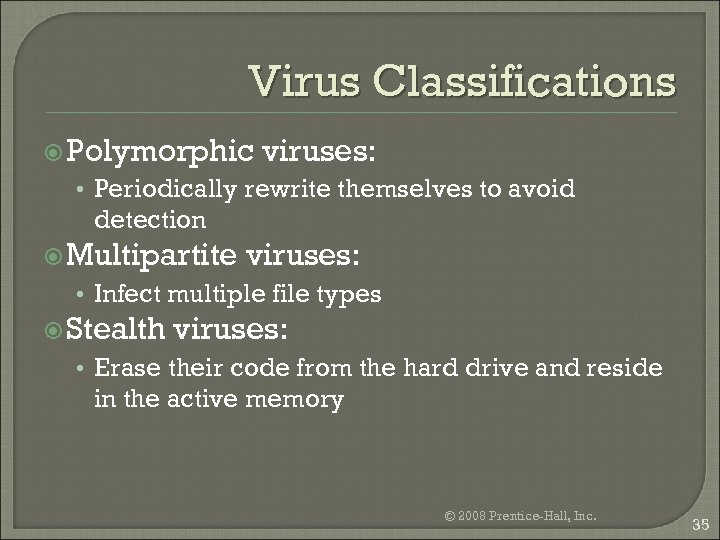 Virus Classifications

Polymorphic viruses:

• Periodically rewrite themselves to avoid detection

Multipartite viruses:

• Infect multiple file types

Stealth viruses:

• Erase their code from the hard drive and reside in the active memory

© 2008 Prentice-Hall, Inc.

35